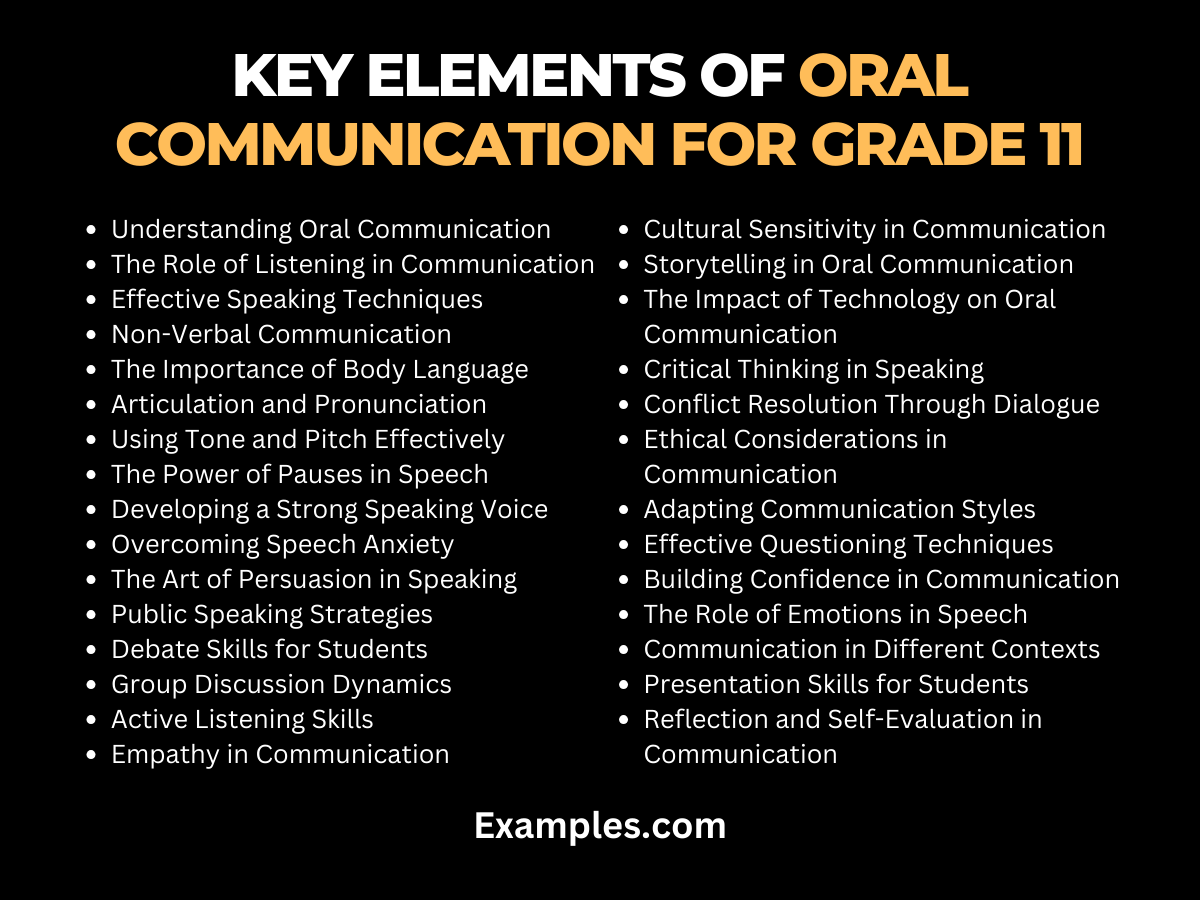 KEY ELEMENTS OF ORAL COMMUNICATION FOR GRADE 11

- Understanding Oral Communication
- The Role of Listening in Communication
- Effective Speaking Techniques
- Non-Verbal Communication
- The Importance of Body Language
- Articulation and Pronunciation
- Using Tone and Pitch Effectively
- The Power of Pauses in Speech
- Developing a Strong Speaking Voice
- Overcoming Speech Anxiety
- The Art of Persuasion in Speaking
- Public Speaking Strategies
- Debate Skills for Students
- Group Discussion Dynamics
- Active Listening Skills
- Empathy in Communication

- Cultural Sensitivity in Communication
- Storytelling in Oral Communication
- The Impact of Technology on Oral Communication
- Critical Thinking in Speaking
- Conflict Resolution Through Dialogue
- Ethical Considerations in Communication
- Adapting Communication Styles
- Effective Questioning Techniques
- Building Confidence in Communication
- The Role of Emotions in Speech
- Communication in Different Contexts
- Presentation Skills for Students
- Reflection and Self-Evaluation in Communication

Examples.com